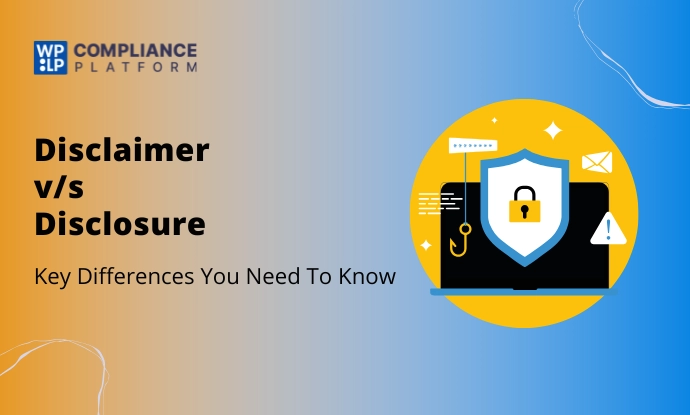 WP
LP COMPLIANCE
PLATFORM

Disclaimer
v/s
Disclosure

Key Differences You Need To Know